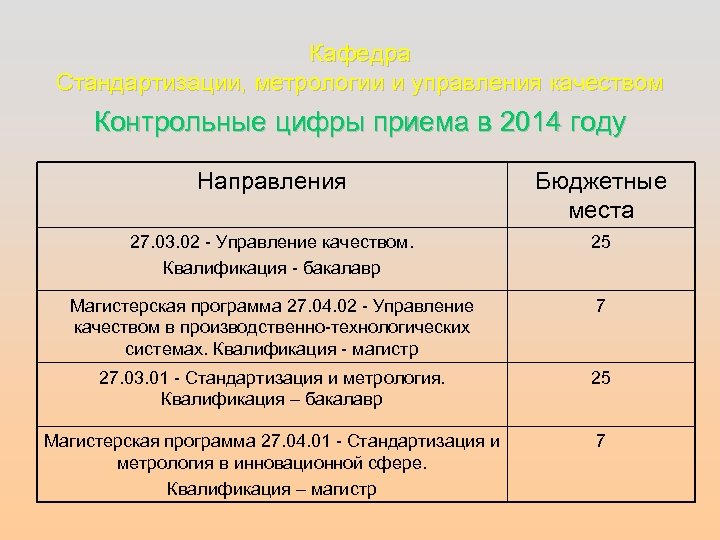 Кафедра
Стандартизации, метрологии и управления качеством

Контрольные цифры приема в 2014 году

| Направления | Бюджетные места |
|---|---|
| 27.03.02 - Управление качеством. Квалификация - бакалавр | 25 |
| Магистерская программа 27.04.02 - Управление качеством в производственно-технологических системах. Квалификация - магистр | 7 |
| 27.03.01 - Стандартизация и метрология. Квалификация – бакалавр | 25 |
| Магистерская программа 27.04.01 - Стандартизация и метрология в инновационной сфере. Квалификация – магистр | 7 |